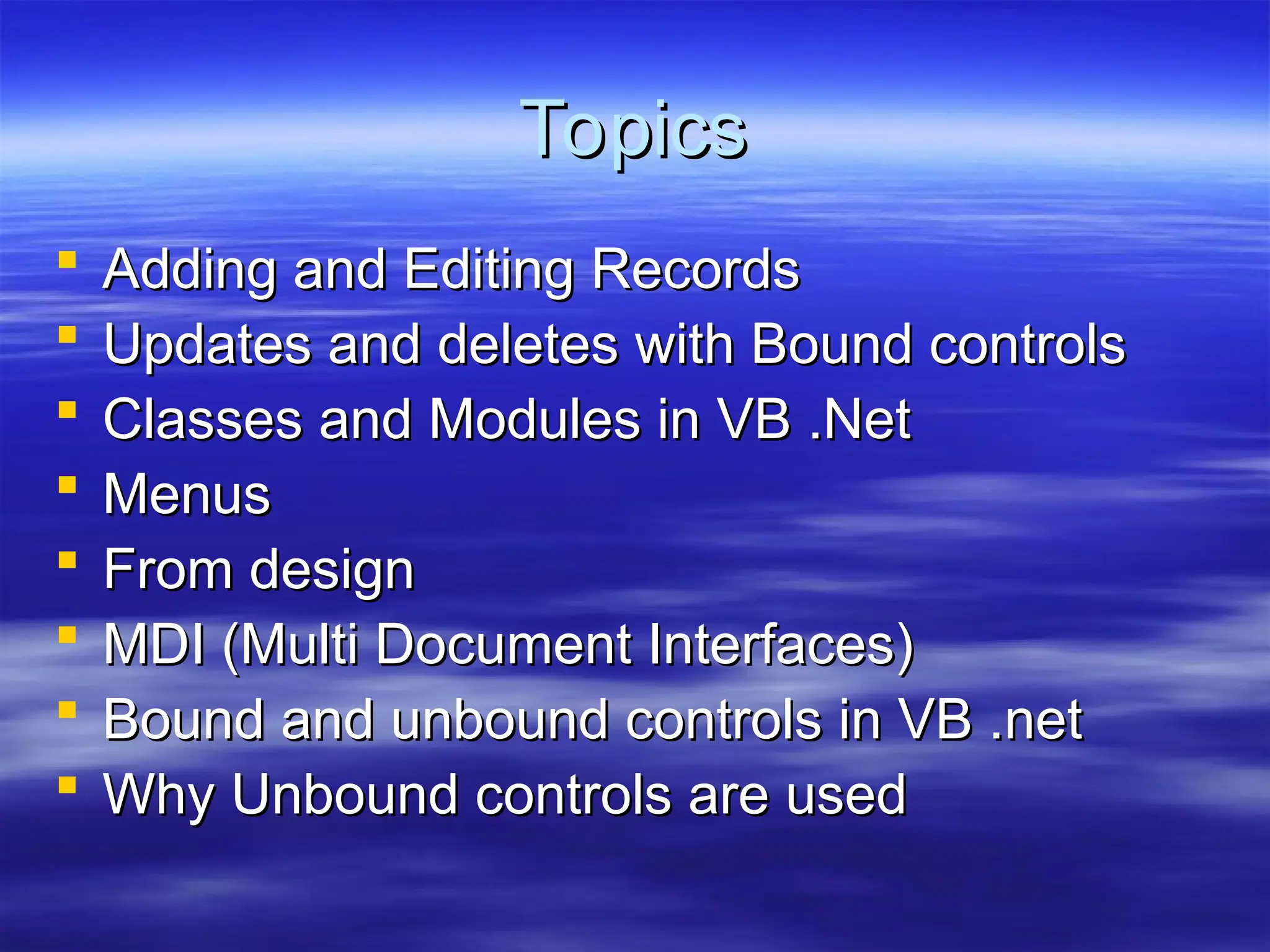 Topics

- Adding and Editing Records
- Updates and deletes with Bound controls
- Classes and Modules in VB .Net
- Menus
- From design
- MDI (Multi Document Interfaces)
- Bound and unbound controls in VB .net
- Why Unbound controls are used